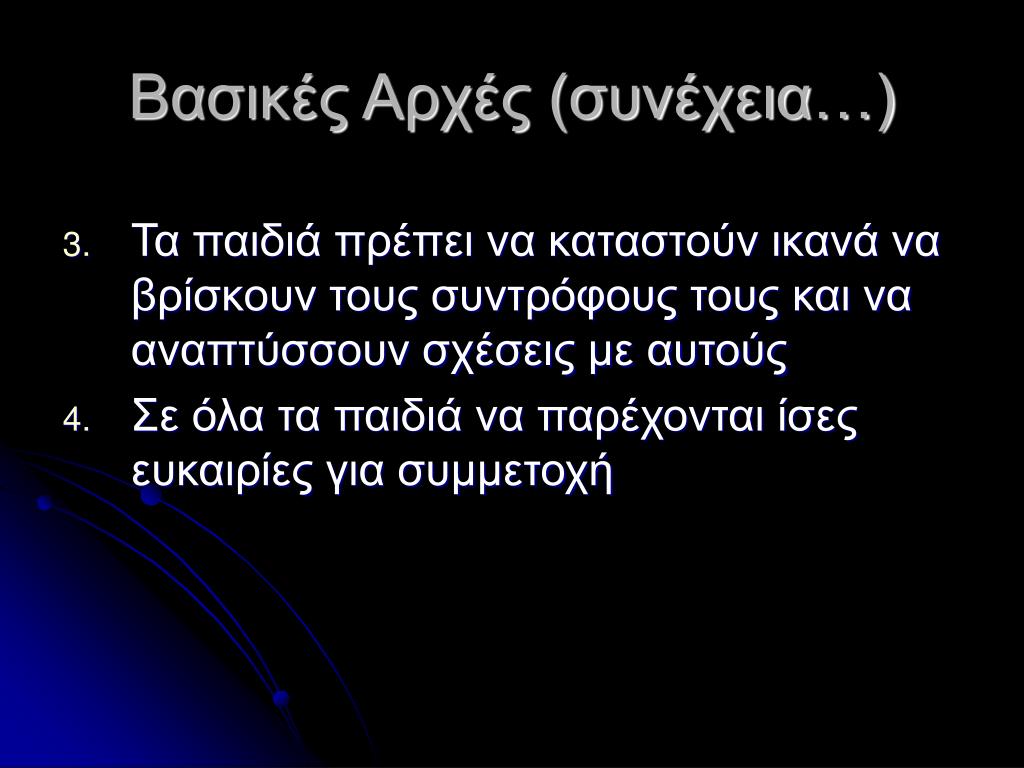 Βασικές Αρχές (συνέχεια…)

3. Τα παιδιά πρέπει να καταστούν ικανά να βρίσκουν τους συντρόφους τους και να αναπτύσσουν σχέσεις με αυτούς

4. Σε όλα τα παιδιά να παρέχονται ίσες ευκαιρίες για συμμετοχή